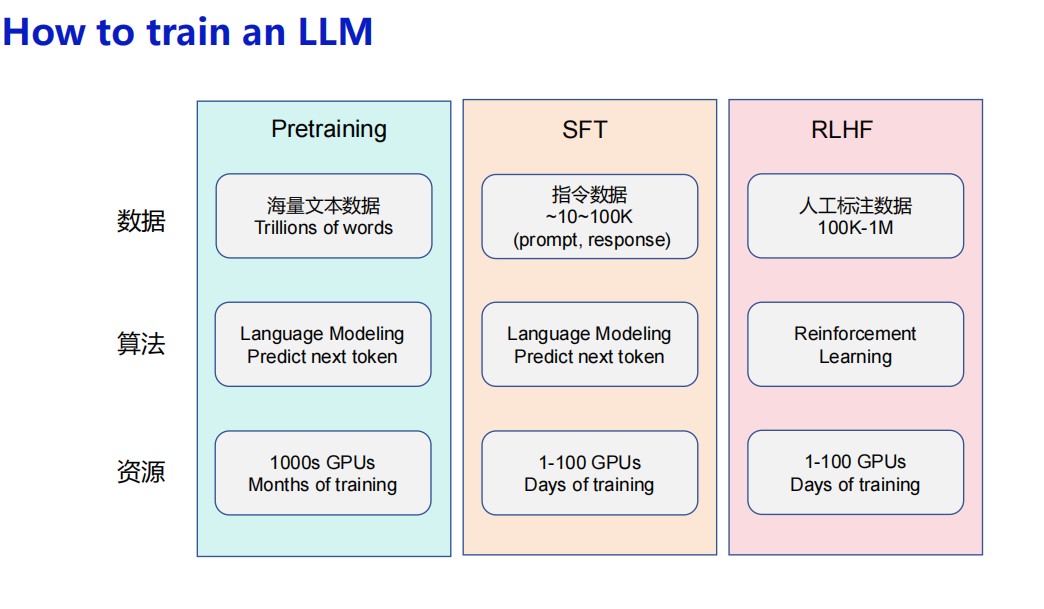 How to train an LLM

| | Pretraining | SFT | RLHF |
|---|---|---|---|
| 数据 | 海量文本数据 Trillions of words | 指令数据 ~10~100K (prompt, response) | 人工标注数据 100K-1M |
| 算法 | Language Modeling Predict next token | Language Modeling Predict next token | Reinforcement Learning |
| 资源 | 1000s GPUs Months of training | 1-100 GPUs Days of training | 1-100 GPUs Days of training |